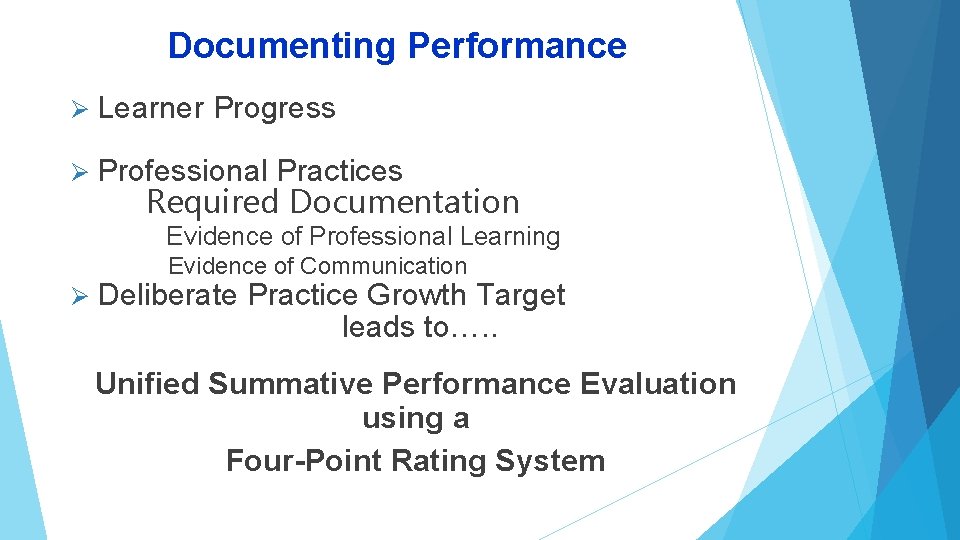 Documenting Performance

➢ Learner Progress

➢ Professional Practices

Required Documentation

Evidence of Professional Learning

Evidence of Communication

➢ Deliberate Practice Growth Target

leads to…..

Unified Summative Performance Evaluation using a Four-Point Rating System